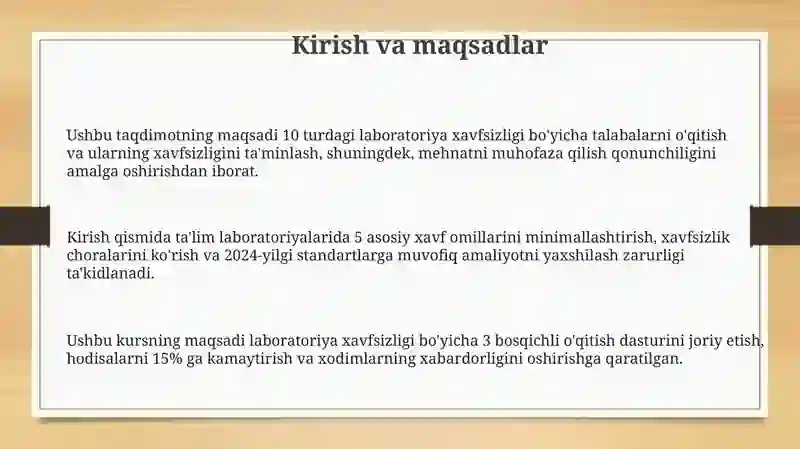 Kirish va maqsadlar

Ushbu taqdimotning maqsadi 10 turdagi laboratoriya xavfsizligi bo'yicha talabalarni o'qitish va ularning xavfsizligini ta'minlash, shuningdek, mehnatni muhofaza qilish qonunchiligini amalga oshirishdan iborat.

Kirish qismida ta'lim laboratoriyalarida 5 asosiy xavf omillarini minimallashtirish, xavfsizlik choralarini ko'rish va 2024-yilgi standartlarga muvofiq amaliyotni yaxshilash zarurligi ta'kidlanadi.

Ushbu kursning maqsadi laboratoriya xavfsizligi bo'yicha 3 bosqichli o'qitish dasturini joriy etish, hodisalarni 15% ga kamaytirish va xodimlarning xabardorligini oshirishga qaratilgan.